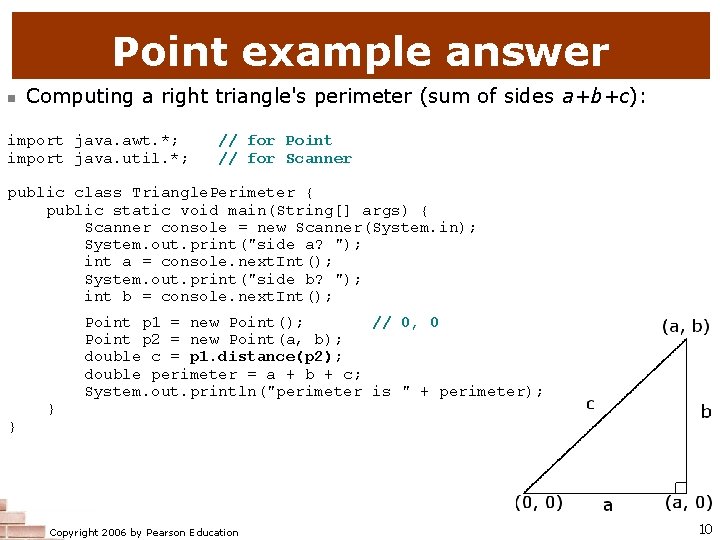 Point example answer

Computing a right triangle's perimeter (sum of sides $a+b+c$):

import java.awt.*;     // for Point
import java.util.*;    // for Scanner

public class TrianglePerimeter {
    public static void main(String[] args) {
        Scanner console = new Scanner(System.in);
        System.out.print("side a? ");
        int a = console.nextInt();
        System.out.print("side b? ");
        int b = console.nextInt();

        Point p1 = new Point();         // 0, 0
        Point p2 = new Point(a, b);
        double c = p1.distance(p2);
        double perimeter = a + b + c;
        System.out.println("perimeter is " + perimeter);
    }
}

(a, b)
c
b
(0, 0)
a
(a, 0)

Copyright 2006 by Pearson Education

10